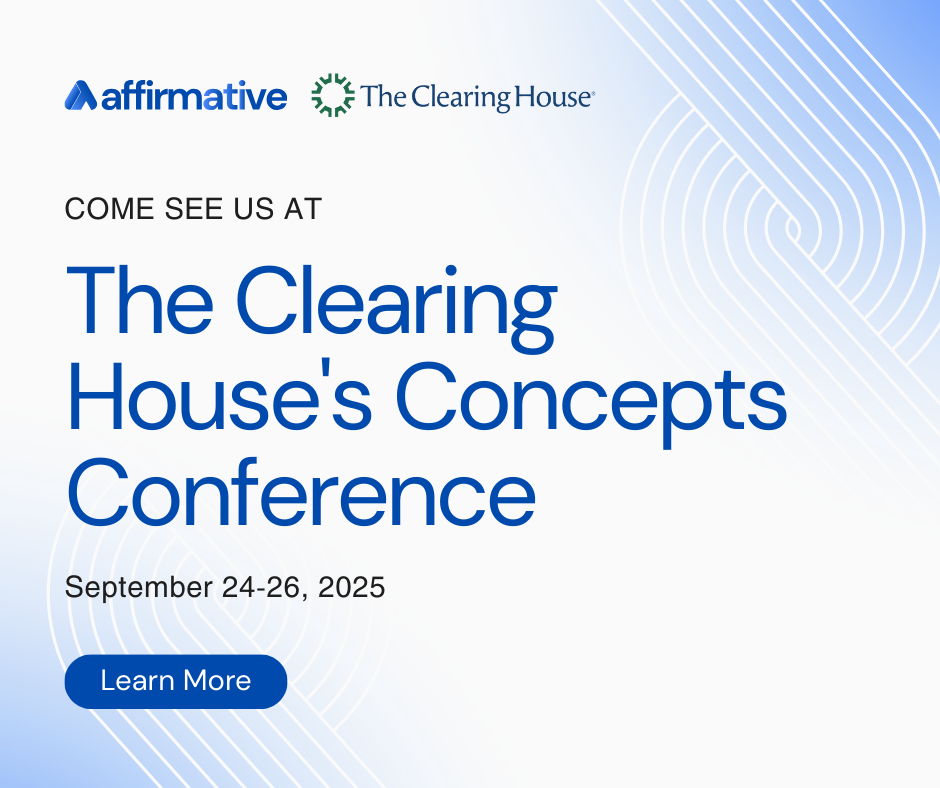 affirmative The Clearing House®

COME SEE US AT

The Clearing House's Concepts Conference

September 24-26, 2025

Learn More